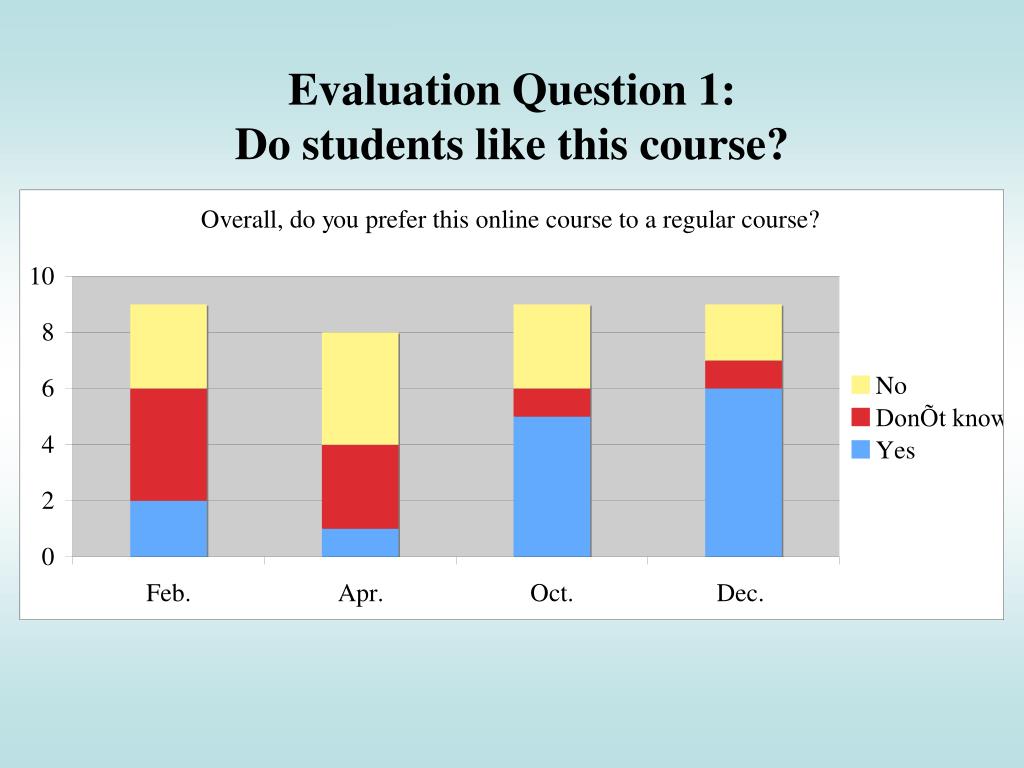 Evaluation Question 1:
Do students like this course?

Overall, do you prefer this online course to a regular course?

10
8
6
4
2
0

Feb.
Apr.
Oct.
Dec.

No
DonÕt know
Yes